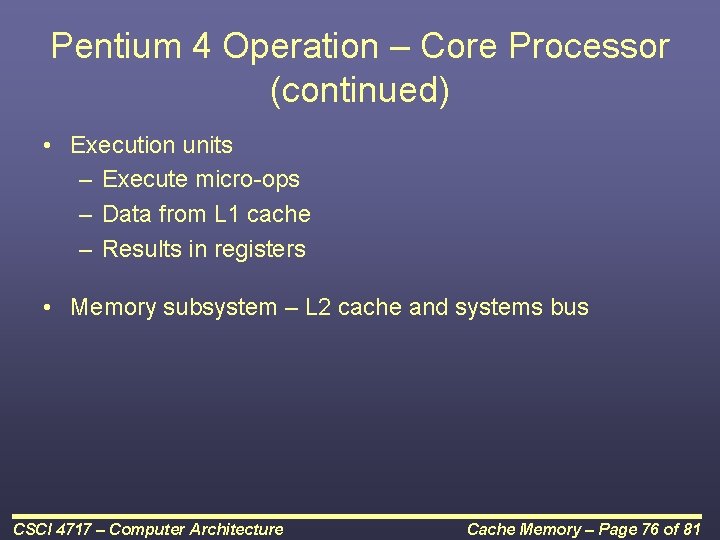 Pentium 4 Operation – Core Processor (continued)

• Execution units
– Execute micro-ops
– Data from L1 cache
– Results in registers

• Memory subsystem – L2 cache and systems bus

CSCI 4717 – Computer Architecture

Cache Memory – Page 76 of 81